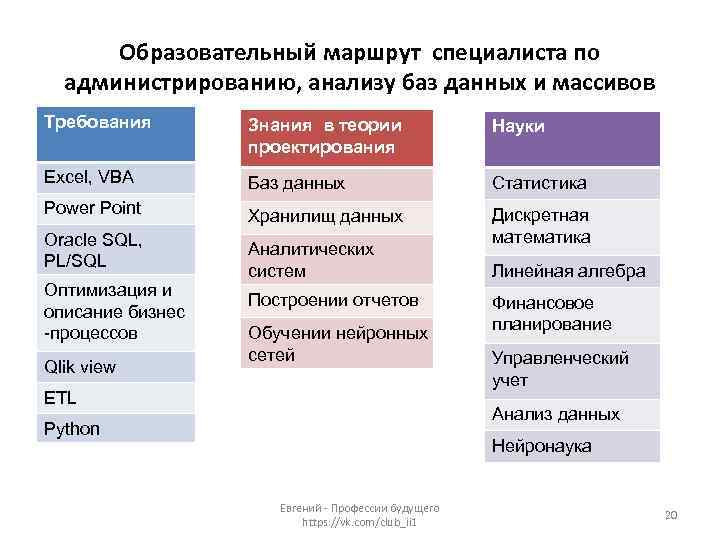 Образовательный маршрут специалиста по администрированию, анализу баз данных и массивов

| Требования |
|---|
| Excel, VBA |
| Power Point |
| Oracle SQL, PL/SQL |
| Оптимизация и описание бизнес -процессов |
| Qlik view |
| ETL |
| Python |

| Знания в теории проектирования |
|---|
| Баз данных |
| Хранилищ данных |
| Аналитических систем |
| Построении отчетов |
| Обучении нейронных сетей |

| Науки |
|---|
| Статистика |
| Дискретная математика |
| Линейная алгебра |
| Финансовое планирование |
| Управленческий учет |
| Анализ данных |
| Нейронаука |

Евгений - Профессии будущего
https://vk.com/club_ii1

20